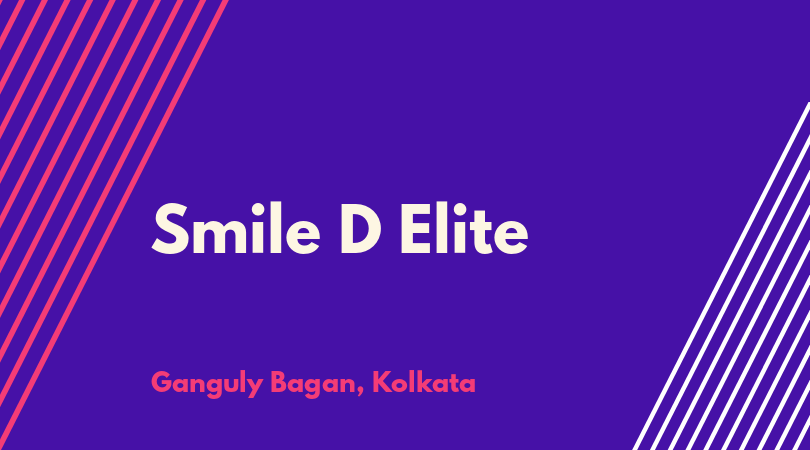 Smile D Elite

Ganguly Bagan, Kolkata